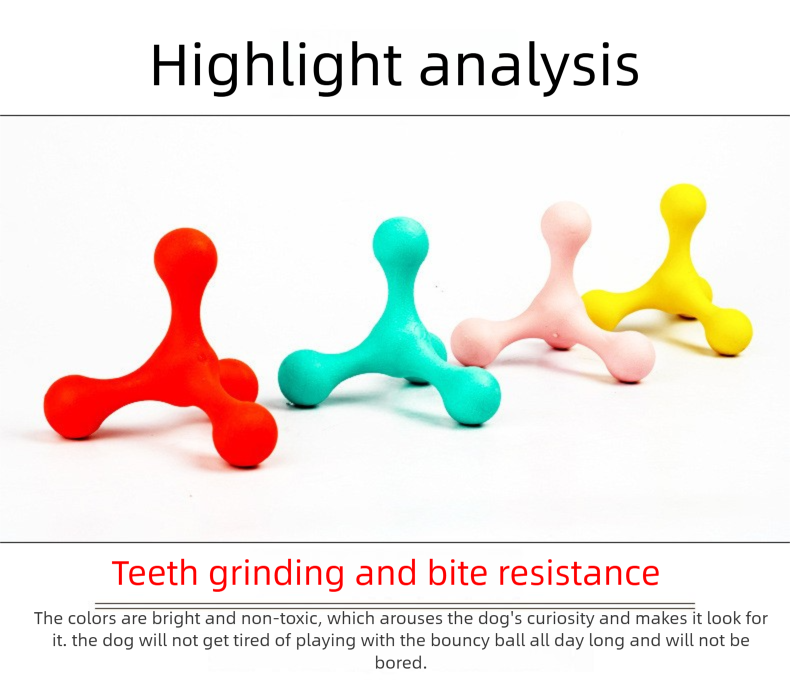 Highlight analysis

Teeth grinding and bite resistance

The colors are bright and non-toxic, which arouses the dog's curiosity and makes it look for it. the dog will not get tired of playing with the bouncy ball all day long and will not be bored.